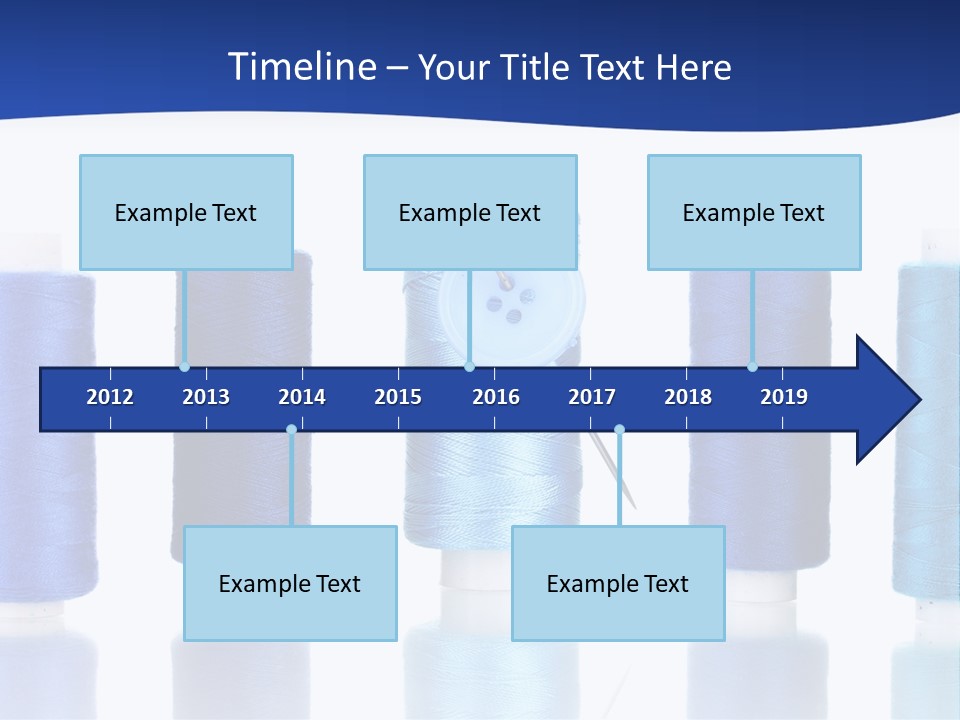 Timeline – Your Title Text Here

Example Text

Example Text

Example Text

2012 2013 2014 2015 2016 2017 2018 2019

Example Text

Example Text